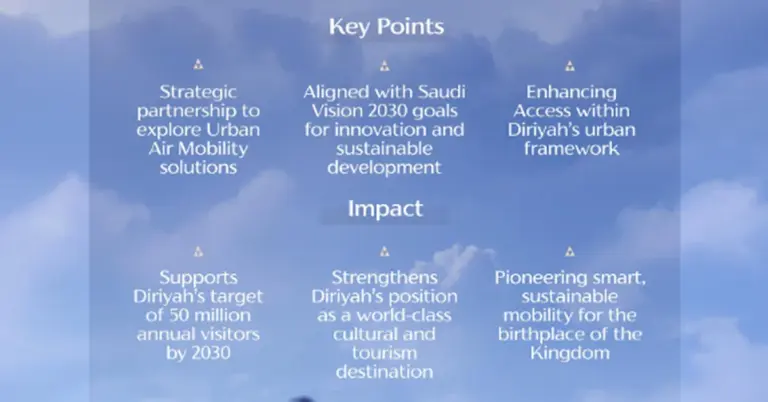 Key Points

Strategic partnership to explore Urban Air Mobility solutions

Aligned with Saudi Vision 2030 goals for innovation and sustainable development

Enhancing Access within Diriyah's urban framework

Impact

Supports Diriyah's target of 50 million annual visitors by 2030

Strengthens Diriyah's position as a world-class cultural and tourism destination

Pioneering smart, sustainable mobility for the birthplace of the Kingdom